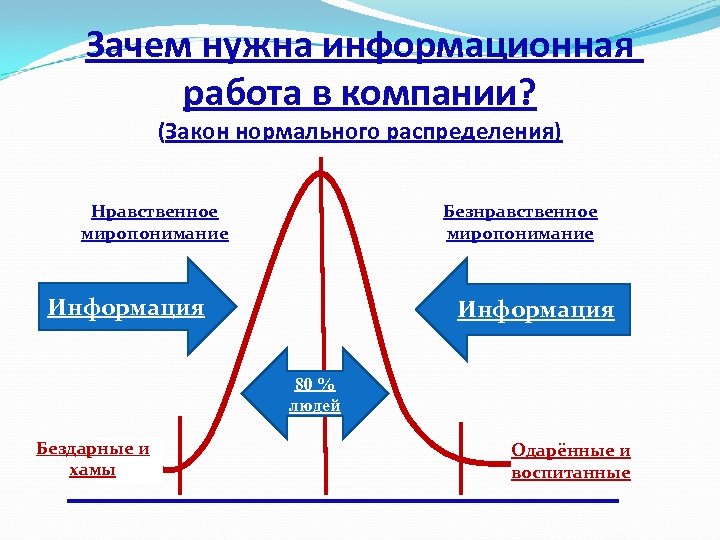 Зачем нужна информационная работа в компании?
(Закон нормального распределения)

Нравственное миропонимание

Безнравственное миропонимание

Информация

Информация

80 % людей

Бездарные и хамы

Одарённые и воспитанные